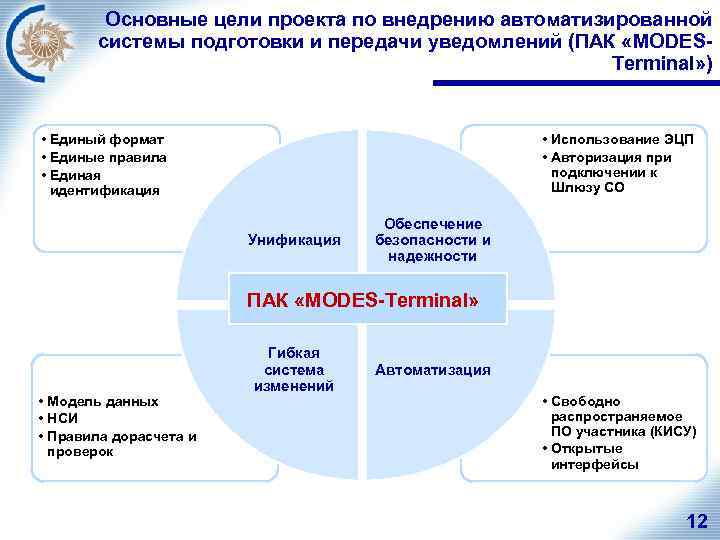 Основные цели проекта по внедрению автоматизированной системы подготовки и передачи уведомлений (ПАК «MODES-Terminal»)

• Единый формат
• Единые правила
• Единая идентификация

• Использование ЭЦП
• Авторизация при подключении к Шлюзу СО

Унификация

Обеспечение безопасности и надежности

ПАК «MODES-Terminal»

Гибкая система изменений

Автоматизация

• Модель данных
• НСИ
• Правила дорасчета и проверок

• Свободно распространяемое ПО участника (КИСУ)
• Открытые интерфейсы

12